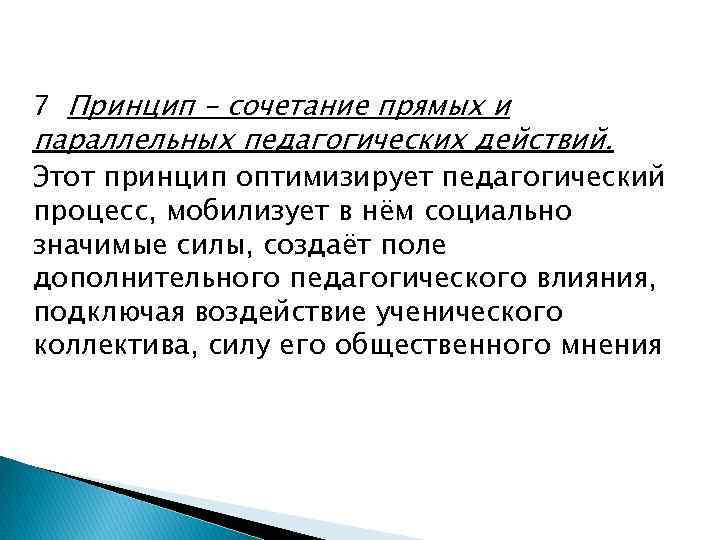 7 Принцип – сочетание прямых и параллельных педагогических действий.
Этот принцип оптимизирует педагогический процесс, мобилизует в нём социально значимые силы, создаёт поле дополнительного педагогического влияния, подключая воздействие ученического коллектива, силу его общественного мнения